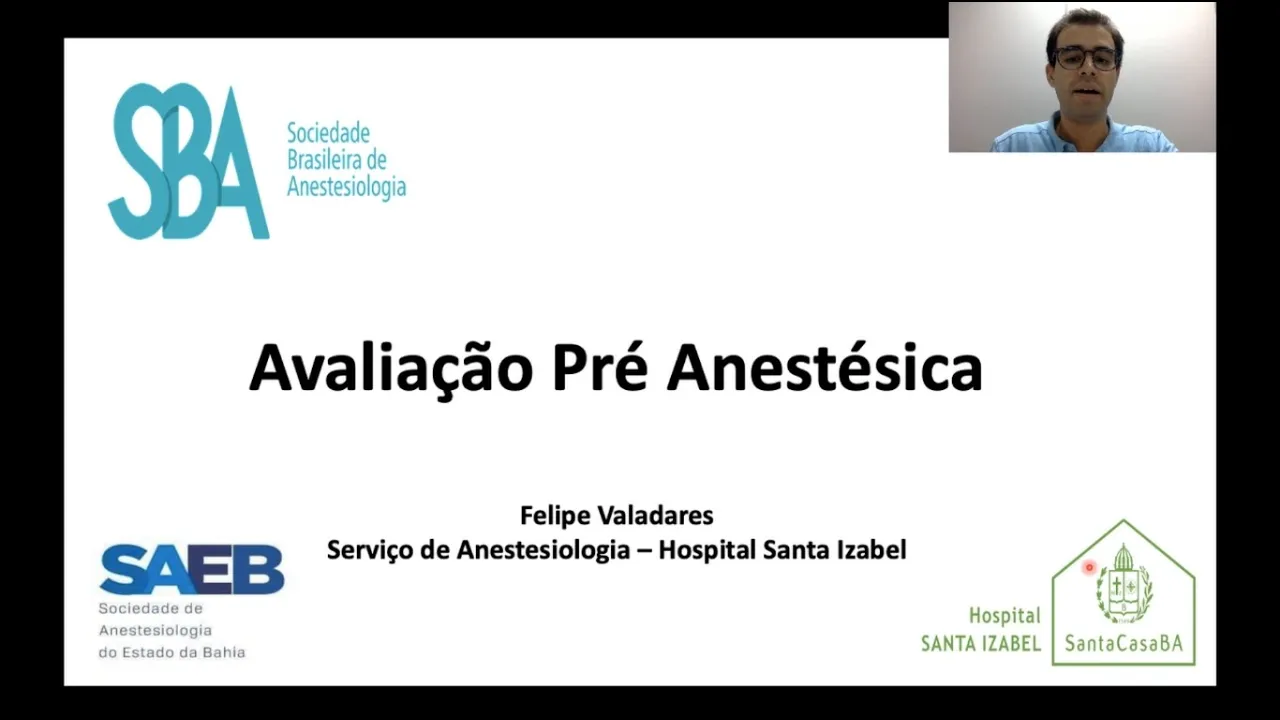 SBA Sociedade Brasileira de Anestesiologia

Avaliação Pré Anestésica

Felipe Valadares
Serviço de Anestesiologia – Hospital Santa Izabel

SAEB Sociedade de Anestesiologia do Estado da Bahia

Hospital SANTA IZABEL SantaCasaBA